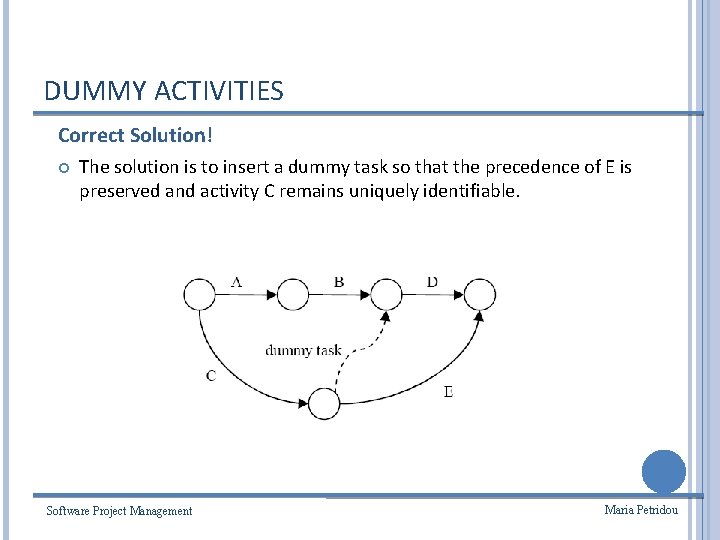 DUMMY ACTIVITIES

Correct Solution!

The solution is to insert a dummy task so that the precedence of E is preserved and activity C remains uniquely identifiable.

A
B
D
dummy task
C
E

Software Project Management
Maria Petridou